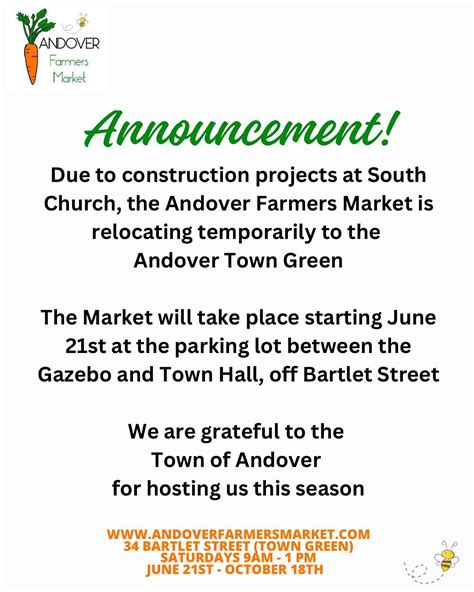 ANDOVER
Farmers
Market

Announcement!

Due to construction projects at South Church, the Andover Farmers Market is relocating temporarily to the Andover Town Green

The Market will take place starting June 21st at the parking lot between the Gazebo and Town Hall, off Bartlet Street

We are grateful to the Town of Andover for hosting us this season

WWW.ANDOVERFARMERSMARKET.COM
34 BARTLET STREET (TOWN GREEN)
SATURDAYS 9AM - 1 PM
JUNE 21ST - OCTOBER 18TH